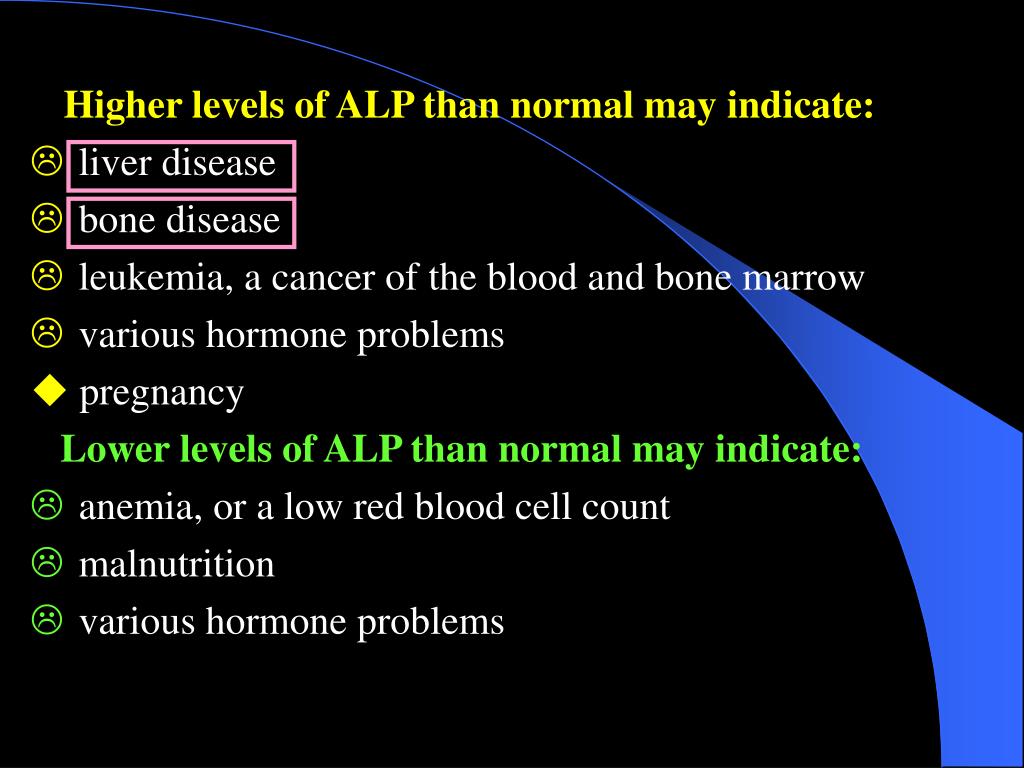 Higher levels of ALP than normal may indicate:

☹ liver disease
☹ bone disease
☹ leukemia, a cancer of the blood and bone marrow
☹ various hormone problems
◆ pregnancy

Lower levels of ALP than normal may indicate:

☹ anemia, or a low red blood cell count
☹ malnutrition
☹ various hormone problems